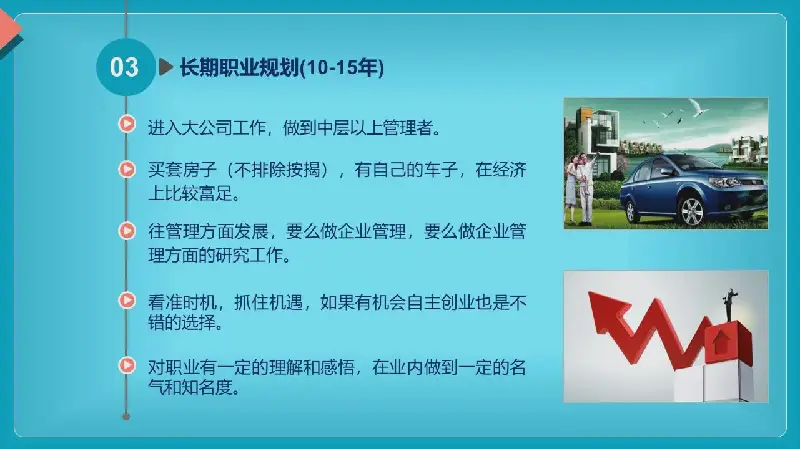 03 长期职业规划(10-15年)

进入大公司工作，做到中层以上管理者。

买套房子（不排除按揭），有自己的车子，在经济上比较富足。

往管理方面发展，要么做企业管理，要么做企业管理方面的研究工作。

看准时机，抓住机遇，如果有机会自主创业也是不错的选择。

对职业有一定的理解和感悟，在业内做到一定的名气和知名度。